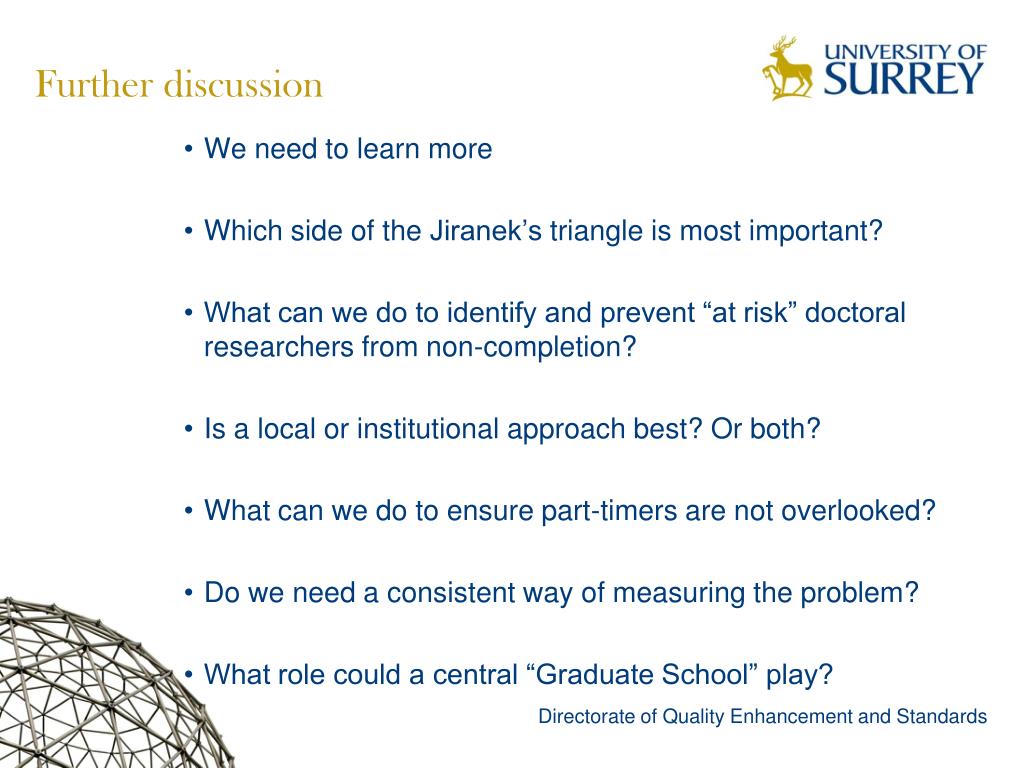 Further discussion

UNIVERSITY OF SURREY

• We need to learn more

• Which side of the Jiranek's triangle is most important?

• What can we do to identify and prevent "at risk" doctoral researchers from non-completion?

• Is a local or institutional approach best? Or both?

• What can we do to ensure part-timers are not overlooked?

• Do we need a consistent way of measuring the problem?

• What role could a central "Graduate School" play?

Directorate of Quality Enhancement and Standards